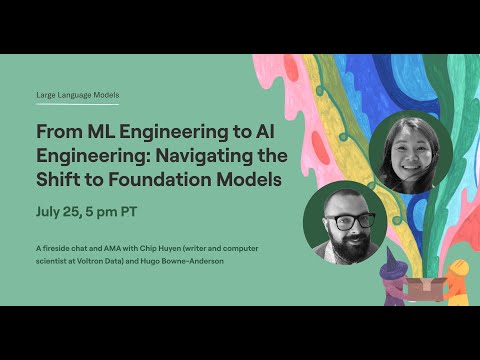 Large Language Models

From ML Engineering to AI Engineering: Navigating the Shift to Foundation Models

July 25, 5 pm PT

A fireside chat and AMA with Chip Huyen (writer and computer scientist at Voltron Data) and Hugo Bowne-Anderson